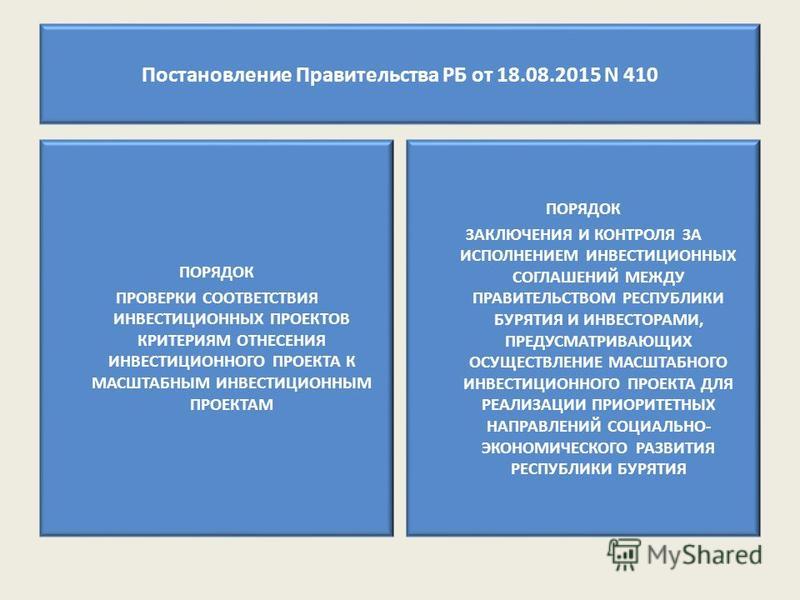 Постановление Правительства РБ от 18.08.2015 N 410

ПОРЯДОК
ПРОВЕРКИ СООТВЕТСТВИЯ ИНВЕСТИЦИОННЫХ ПРОЕКТОВ КРИТЕРИЯМ ОТНЕСЕНИЯ ИНВЕСТИЦИОННОГО ПРОЕКТА К МАСШТАБНЫМ ИНВЕСТИЦИОННЫМ ПРОЕКТАМ

ПОРЯДОК
ЗАКЛЮЧЕНИЯ И КОНТРОЛЯ ЗА ИСПОЛНЕНИЕМ ИНВЕСТИЦИОННЫХ СОГЛАШЕНИЙ МЕЖДУ ПРАВИТЕЛЬСТВОМ РЕСПУБЛИКИ БУРЯТИЯ И ИНВЕСТОРАМИ, ПРЕДУСМАТРИВАЮЩИХ ОСУЩЕСТВЛЕНИЕ МАСШТАБНОГО ИНВЕСТИЦИОННОГО ПРОЕКТА ДЛЯ РЕАЛИЗАЦИИ ПРИОРИТЕТНЫХ НАПРАВЛЕНИЙ СОЦИАЛЬНО-ЭКОНОМИЧЕСКОГО РАЗВИТИЯ РЕСПУБЛИКИ БУРЯТИЯ

MyShared